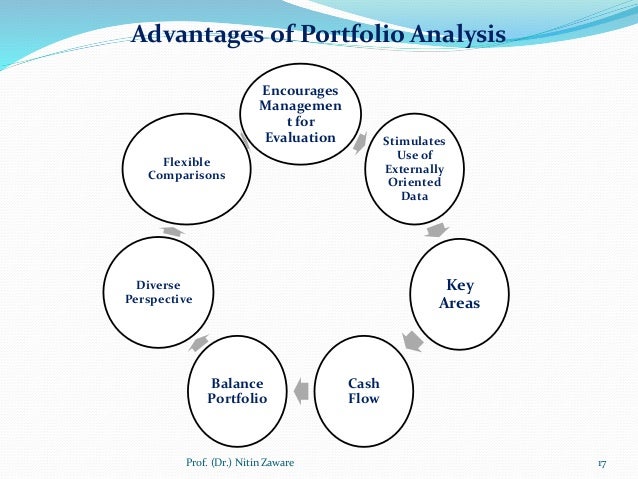 Advantages of Portfolio Analysis

Encourages Management for Evaluation

Stimulates Use of Externally Oriented Data

Key Areas

Cash Flow

Balance Portfolio

Diverse Perspective

Flexible Comparisons

Prof. (Dr.) Nitin Zaware

17